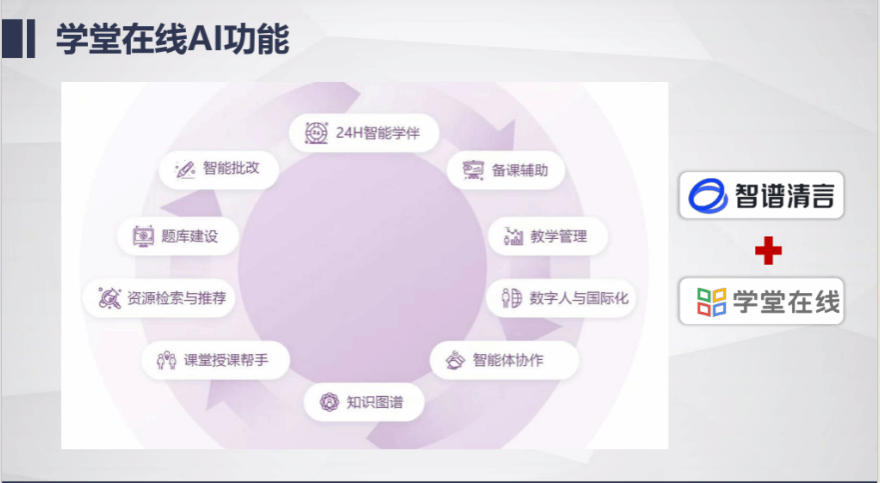 学堂在线AI功能

24H智能学伴
备课辅助
教学管理
数字人与国际化
智能体协作
知识图谱
课堂授课帮手
资源检索与推荐
题库建设
智能批改

智谱清言
学堂在线